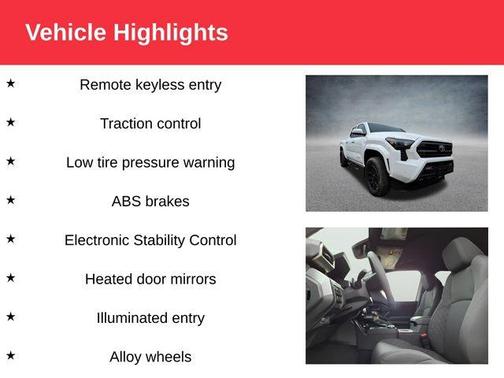 Vehicle Highlights

★ Remote keyless entry

★ Traction control

★ Low tire pressure warning

★ ABS brakes

★ Electronic Stability Control

★ Heated door mirrors

★ Illuminated entry

★ Alloy wheels